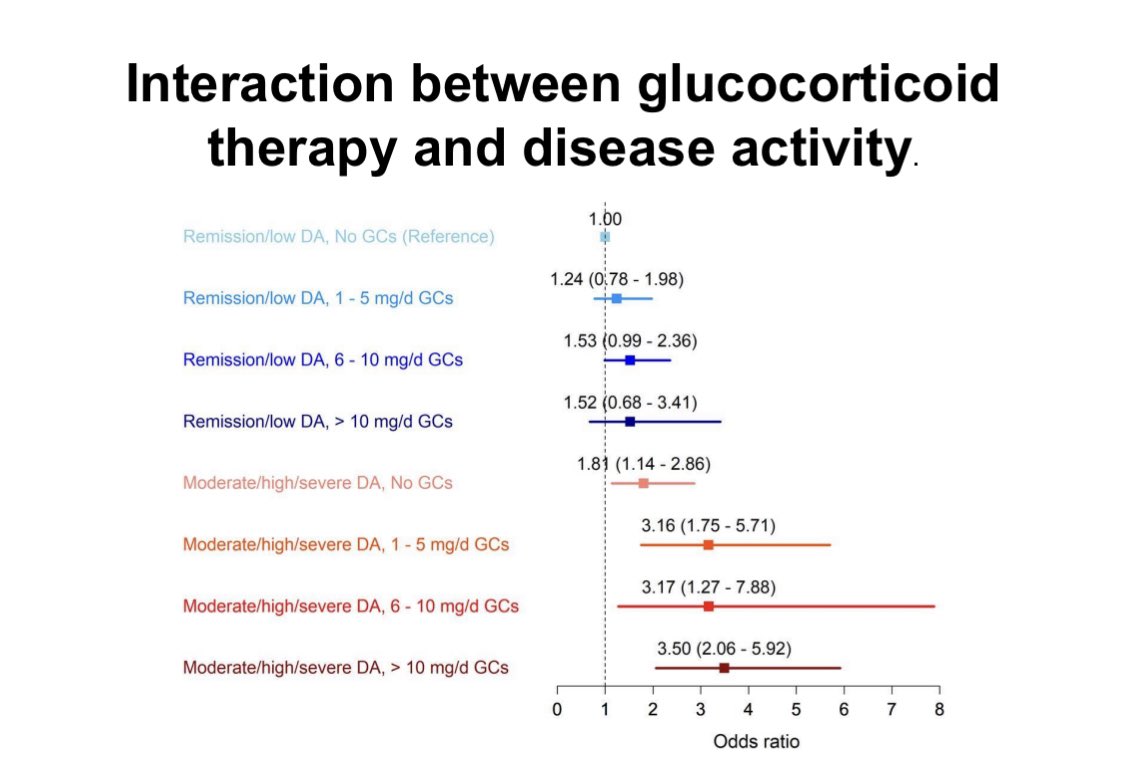 Interaction between glucocorticoid therapy and disease activity.

Remission/low DA, No GCs (Reference)
1.00

Remission/low DA, 1 - 5 mg/d GCs
1.24 (0.78 - 1.98)

Remission/low DA, 6 - 10 mg/d GCs
1.53 (0.99 - 2.36)

Remission/low DA, > 10 mg/d GCs
1.52 (0.68 - 3.41)

Moderate/high/severe DA, No GCs
1.81 (1.14 - 2.86)

Moderate/high/severe DA, 1 - 5 mg/d GCs
3.16 (1.75 - 5.71)

Moderate/high/severe DA, 6 - 10 mg/d GCs
3.17 (1.27 - 7.88)

Moderate/high/severe DA, > 10 mg/d GCs
3.50 (2.06 - 5.92)

0 1 2 3 4 5 6 7 8
Odds ratio